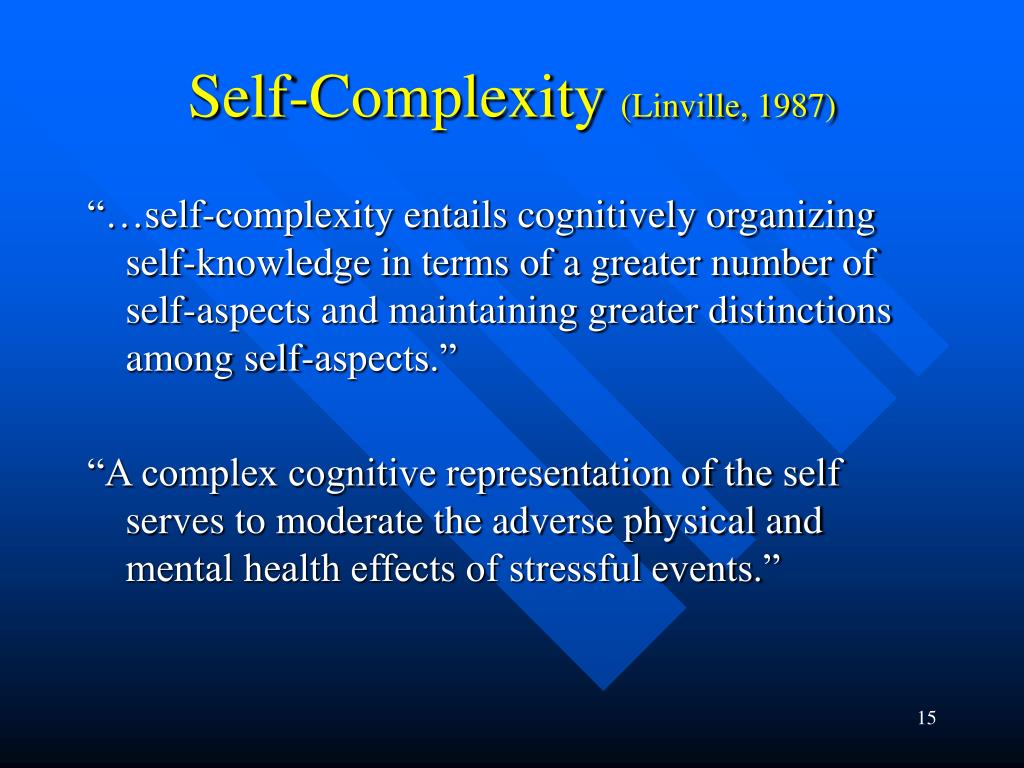 Self-Complexity (Linville, 1987)

“…self-complexity entails cognitively organizing self-knowledge in terms of a greater number of self-aspects and maintaining greater distinctions among self-aspects.”

“A complex cognitive representation of the self serves to moderate the adverse physical and mental health effects of stressful events.”

15